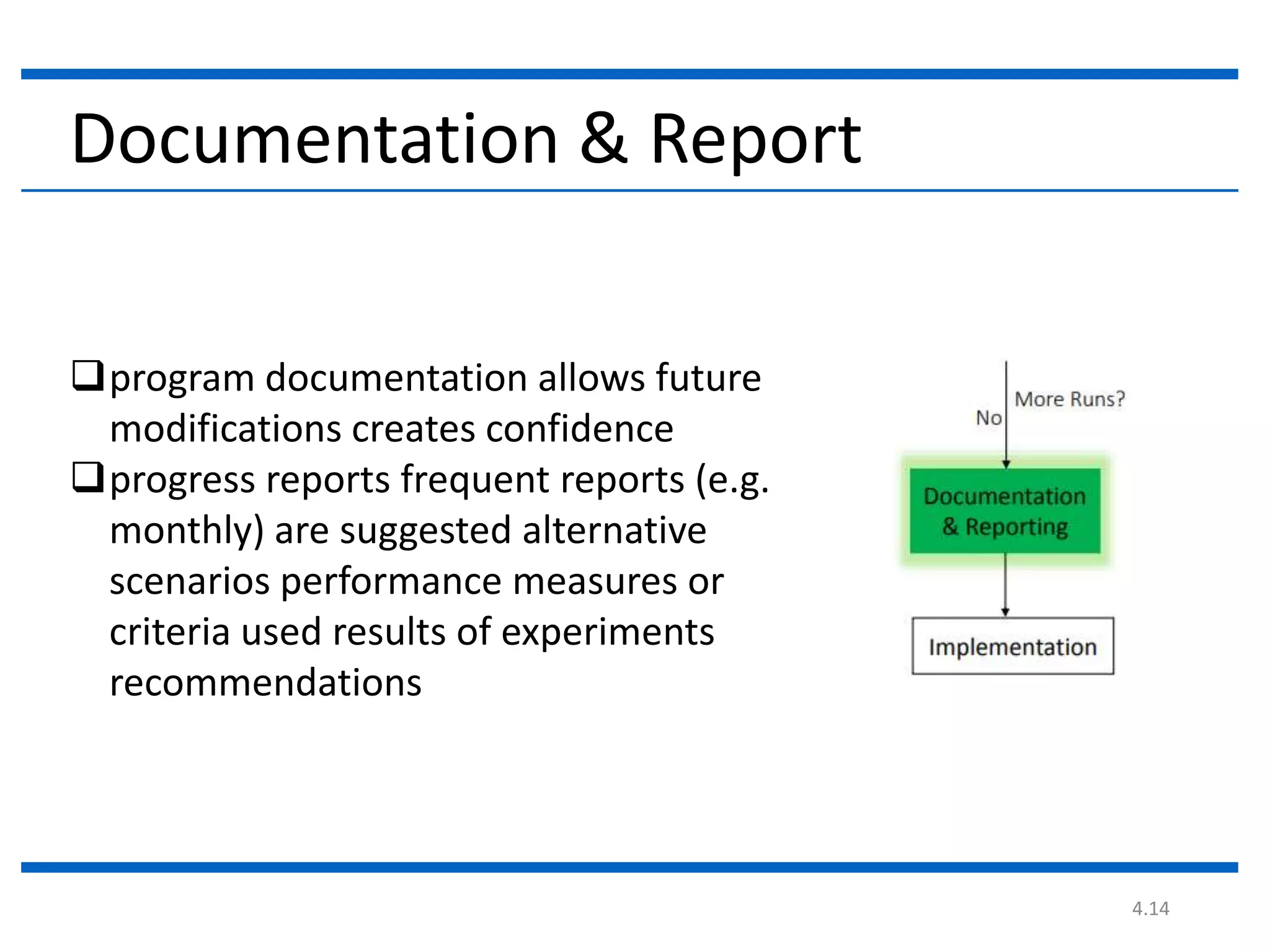 Documentation & Report

❑ program documentation allows future modifications creates confidence
❑ progress reports frequent reports (e.g. monthly) are suggested alternative scenarios performance measures or criteria used results of experiments recommendations

More Runs?
No
Documentation & Reporting
Implementation

4.14